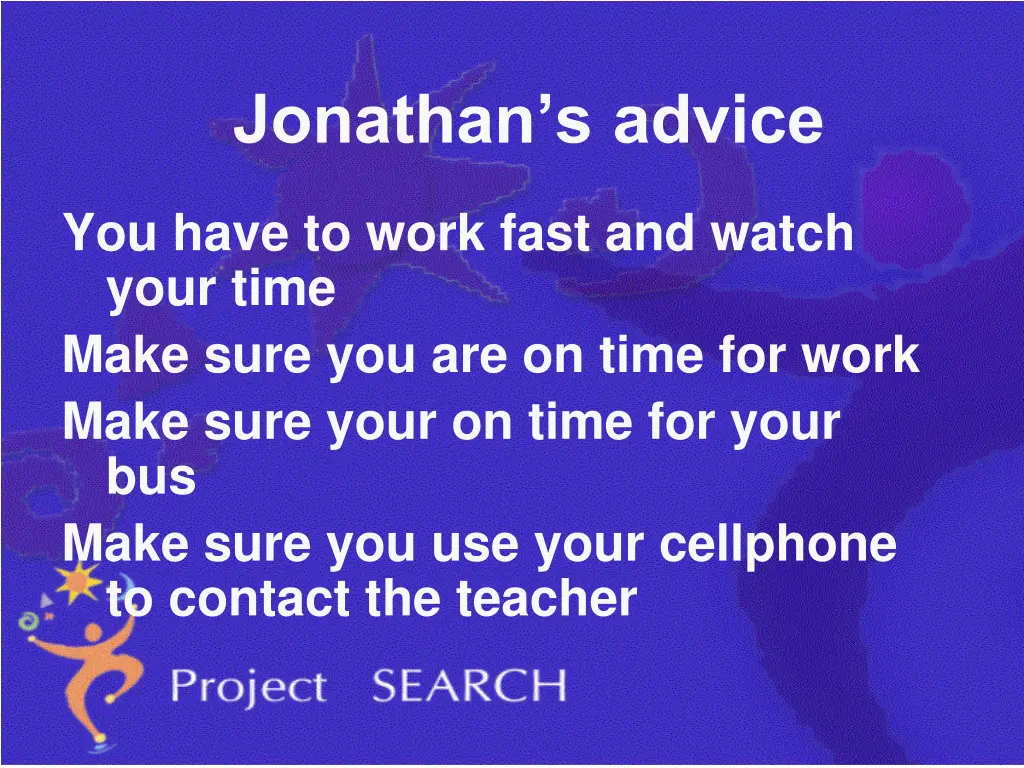 Jonathan’s advice

You have to work fast and watch your time

Make sure you are on time for work

Make sure your on time for your bus

Make sure you use your cellphone to contact the teacher

Project SEARCH